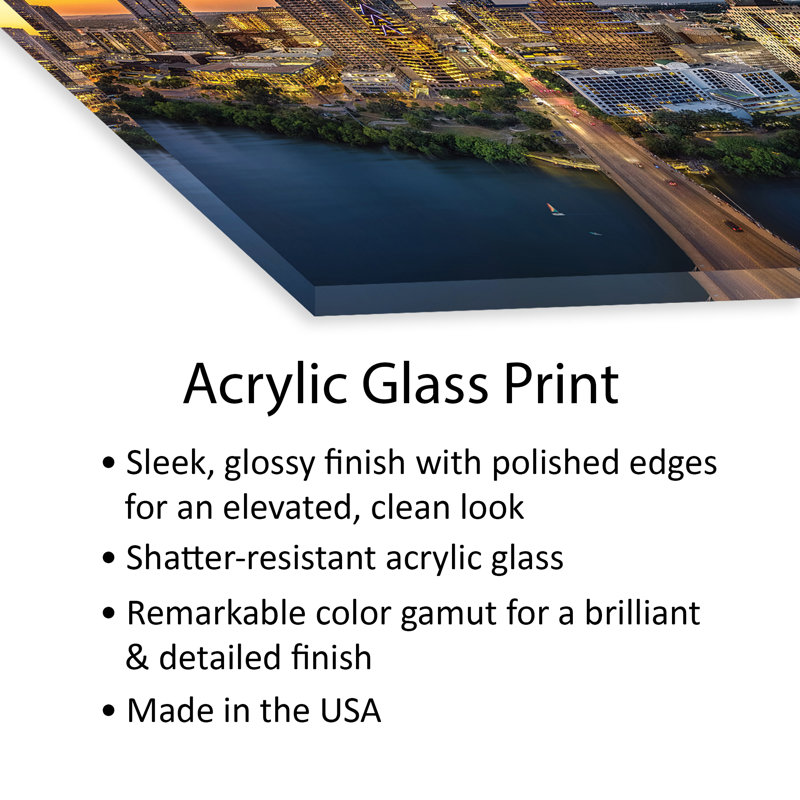 Acrylic Glass Print

• Sleek, glossy finish with polished edges for an elevated, clean look
• Shatter-resistant acrylic glass
• Remarkable color gamut for a brilliant & detailed finish
• Made in the USA